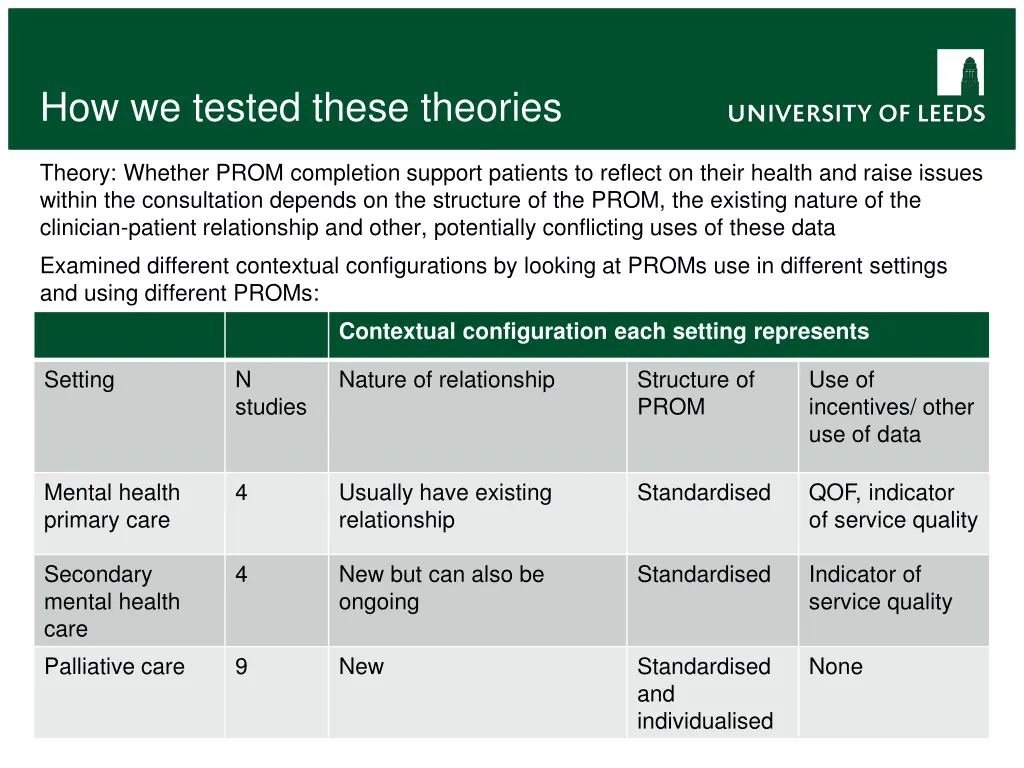 How we tested these theories

UNIVERSITY OF LEEDS

Theory: Whether PROM completion support patients to reflect on their health and raise issues within the consultation depends on the structure of the PROM, the existing nature of the clinician-patient relationship and other, potentially conflicting uses of these data

Examined different contextual configurations by looking at PROMs use in different settings and using different PROMs:

| | | Contextual configuration each setting represents | | |
|---|---|---|---|---|
| Setting | N studies | Nature of relationship | Structure of PROM | Use of incentives/ other use of data |
| Mental health primary care | 4 | Usually have existing relationship | Standardised | QOF, indicator of service quality |
| Secondary mental health care | 4 | New but can also be ongoing | Standardised | Indicator of service quality |
| Palliative care | 9 | New | Standardised and individualised | None |